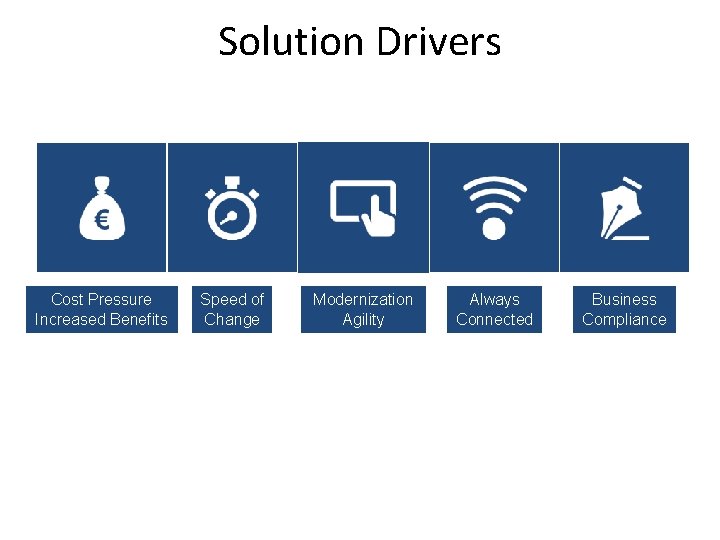 Solution Drivers

€

Cost Pressure
Increased Benefits

Speed of
Change

Modernization
Agility

Always
Connected

Business
Compliance